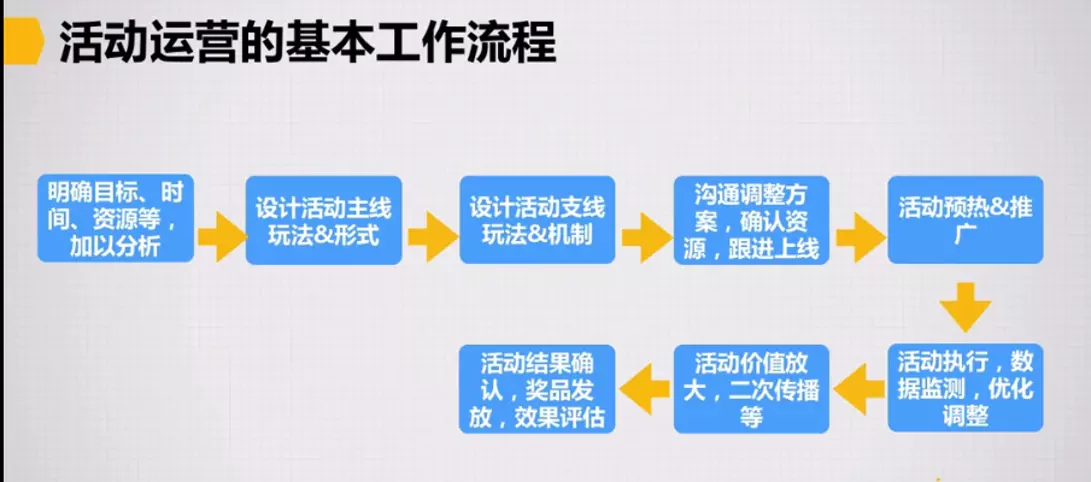 活动运营的基本工作流程

明确目标、时间、资源等，加以分析

设计活动主线玩法&形式

设计活动支线玩法&机制

沟通调整方案，确认资源，跟进上线

活动预热&推广

活动执行，数据监测，优化调整

活动价值放大，二次传播等

活动结果确认，奖品发放，效果评估